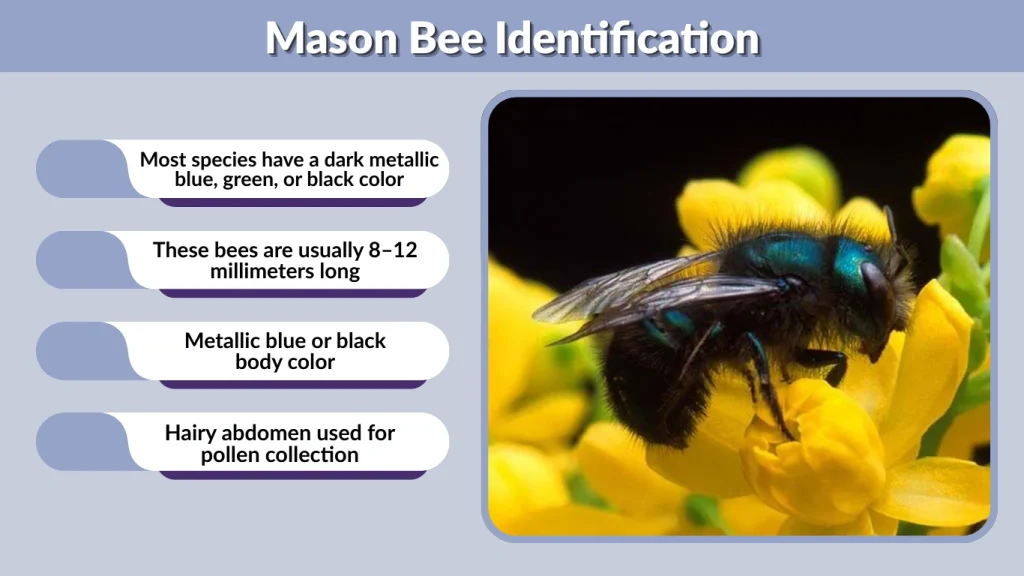 Mason Bee Identification

Most species have a dark metallic blue, green, or black color

These bees are usually 8–12 millimeters long

Metallic blue or black body color

Hairy abdomen used for pollen collection